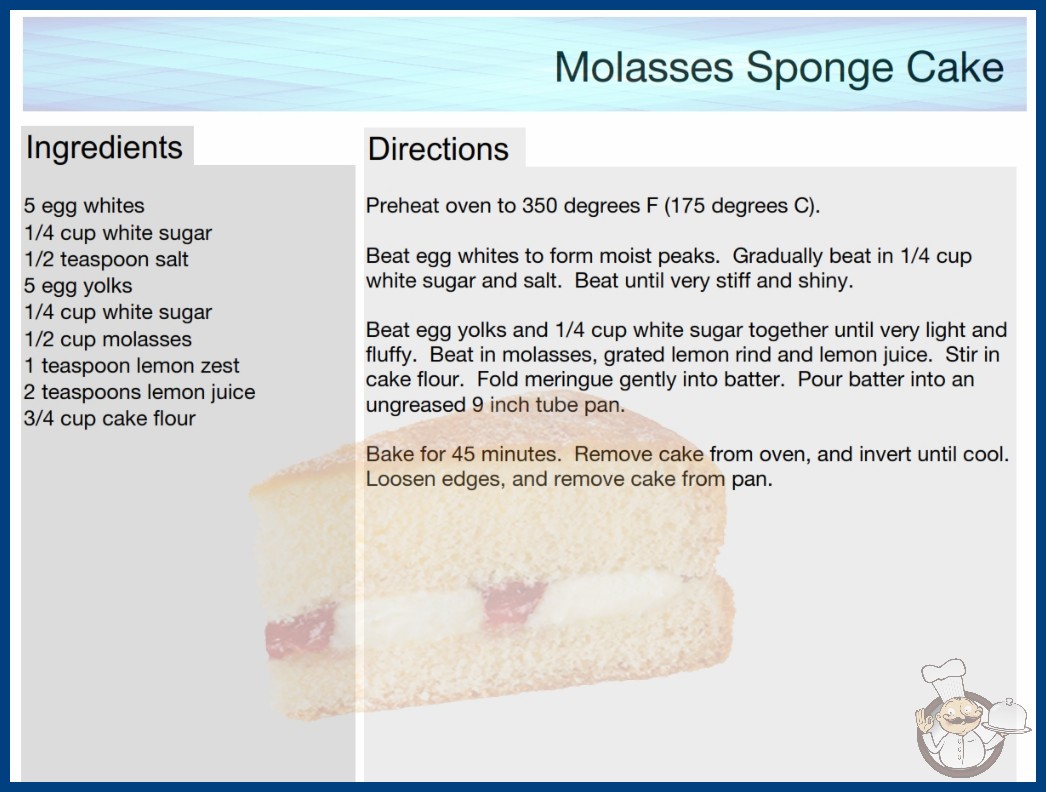 Molasses Sponge Cake

Ingredients

5 egg whites
1/4 cup white sugar
1/2 teaspoon salt
5 egg yolks
1/4 cup white sugar
1/2 cup molasses
1 teaspoon lemon zest
2 teaspoons lemon juice
3/4 cup cake flour

Directions

Preheat oven to 350 degrees F (175 degrees C).

Beat egg whites to form moist peaks. Gradually beat in 1/4 cup white sugar and salt. Beat until very stiff and shiny.

Beat egg yolks and 1/4 cup white sugar together until very light and fluffy. Beat in molasses, grated lemon rind and lemon juice. Stir in cake flour. Fold meringue gently into batter. Pour batter into an ungreased 9 inch tube pan.

Bake for 45 minutes. Remove cake from oven, and invert until cool. Loosen edges, and remove cake from pan.